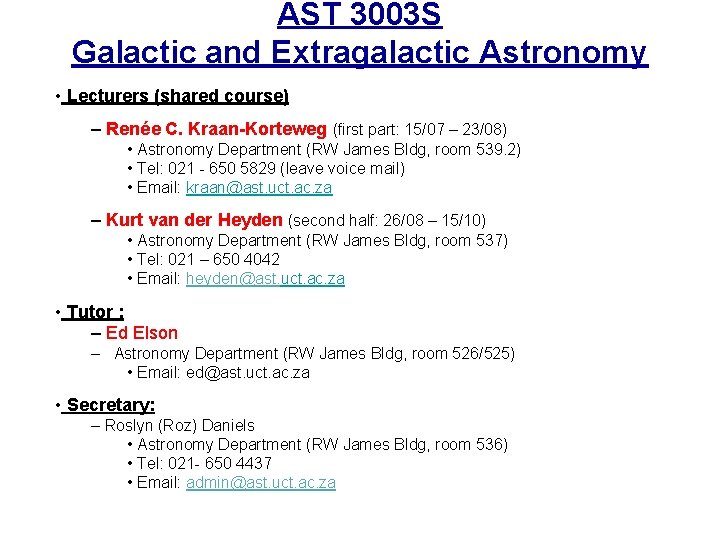 AST 3003S
Galactic and Extragalactic Astronomy

• Lecturers (shared course)

– Renée C. Kraan-Korteweg (first part: 15/07 – 23/08)
• Astronomy Department (RW James Bldg, room 539.2)
• Tel: 021 - 650 5829 (leave voice mail)
• Email: kraan@ast.uct.ac.za

– Kurt van der Heyden (second half: 26/08 – 15/10)
• Astronomy Department (RW James Bldg, room 537)
• Tel: 021 – 650 4042
• Email: heyden@ast.uct.ac.za

• Tutor :
– Ed Elson
– Astronomy Department (RW James Bldg, room 526/525)
• Email: ed@ast.uct.ac.za

• Secretary:
– Roslyn (Roz) Daniels
• Astronomy Department (RW James Bldg, room 536)
• Tel: 021- 650 4437
• Email: admin@ast.uct.ac.za